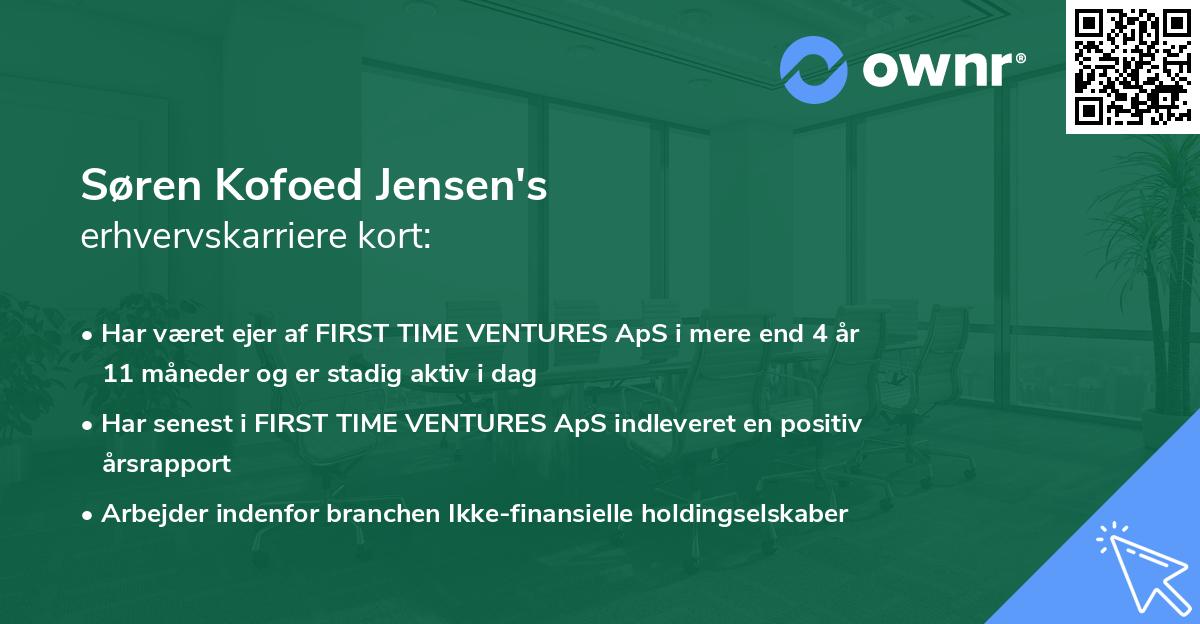 ownr®

Søren Kofoed Jensen's
erhvervskarriere kort:

• Har været ejer af FIRST TIME VENTURES ApS i mere end 4 år 11 måneder og er stadig aktiv i dag
• Har senest i FIRST TIME VENTURES ApS indleveret en positiv årsrapport
• Arbejder indenfor branchen Ikke-finansielle holdingselskaber